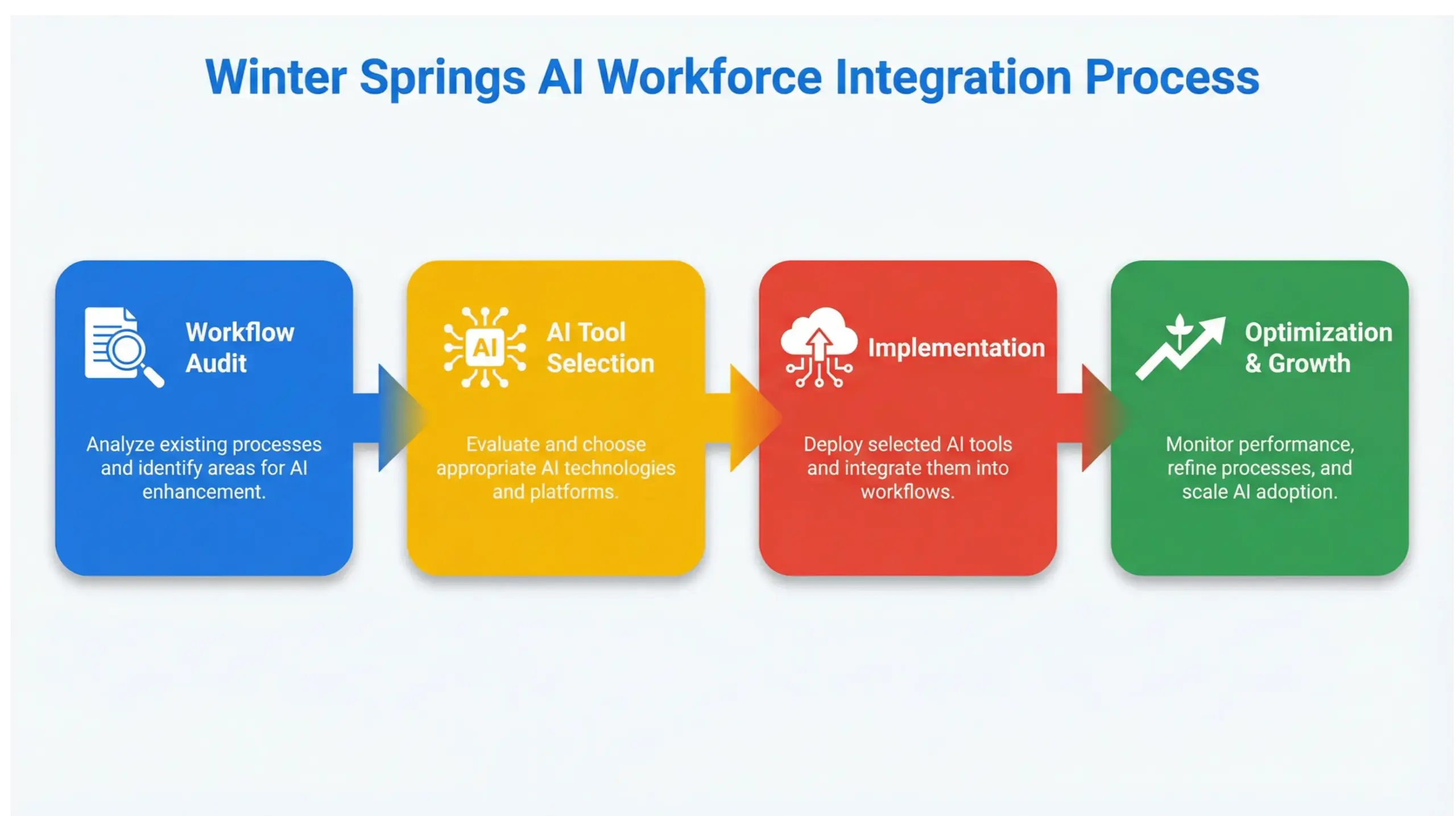 Winter Springs AI Workforce Integration Process

Workflow Audit

Analyze existing processes and identify areas for AI enhancement.

AI

AI Tool Selection

Evaluate and choose appropriate AI technologies and platforms.

Implementation

Deploy selected AI tools and integrate them into workflows.

Optimization & Growth

Monitor performance, refine processes, and scale AI adoption.